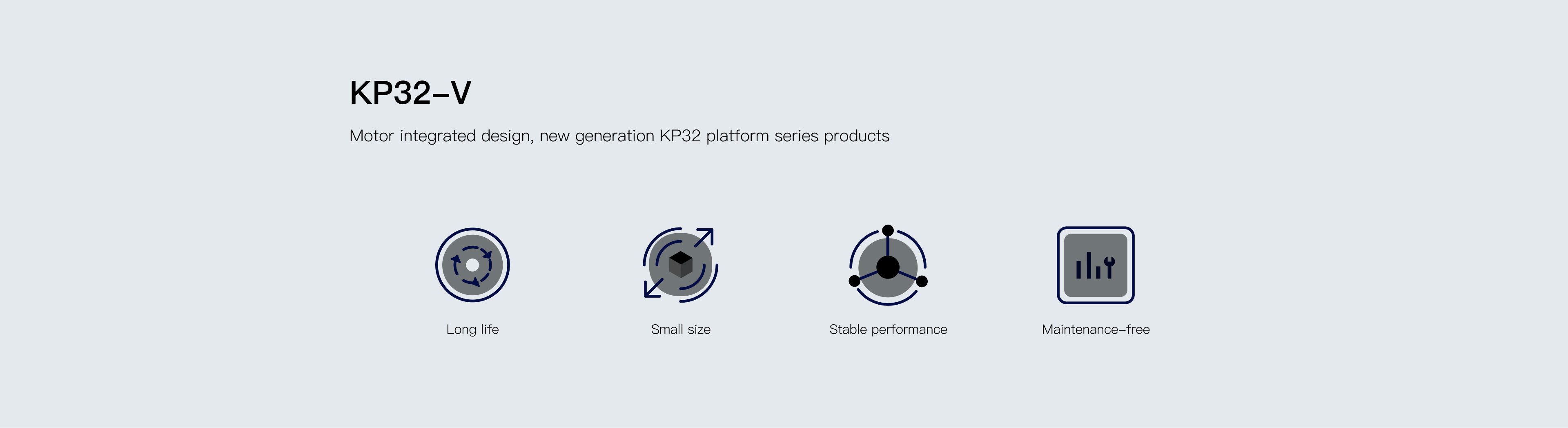 KP32-V

Motor integrated design, new generation KP32 platform series products

Long life

Small size

Stable performance

Maintenance-free